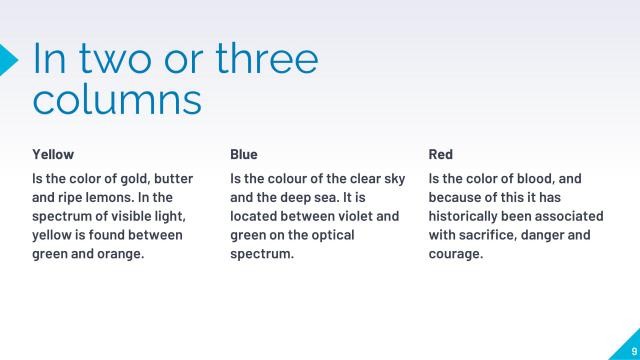 In two or three columns

Yellow

Is the color of gold, butter and ripe lemons. In the spectrum of visible light, yellow is found between green and orange.

Blue

Is the colour of the clear sky and the deep sea. It is located between violet and green on the optical spectrum.

Red

Is the color of blood, and because of this it has historically been associated with sacrifice, danger and courage.

9